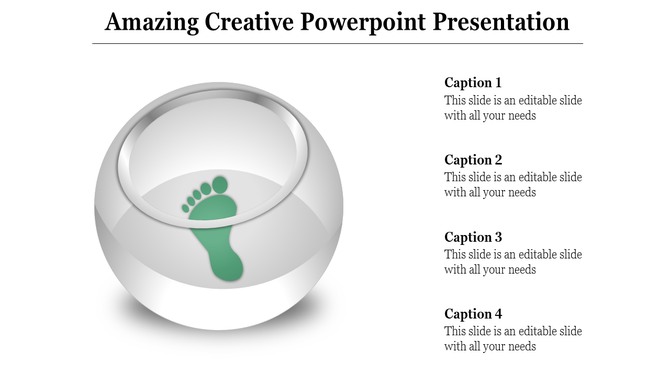 Amazing Creative Powerpoint Presentation

Caption 1
This slide is an editable slide with all your needs

Caption 2
This slide is an editable slide with all your needs

Caption 3
This slide is an editable slide with all your needs

Caption 4
This slide is an editable slide with all your needs